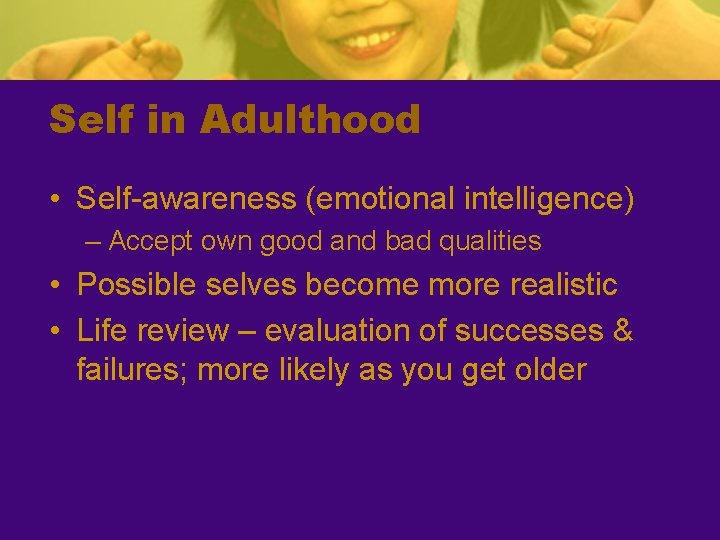 Self in Adulthood

• Self-awareness (emotional intelligence)
  – Accept own good and bad qualities
• Possible selves become more realistic
• Life review – evaluation of successes & failures; more likely as you get older